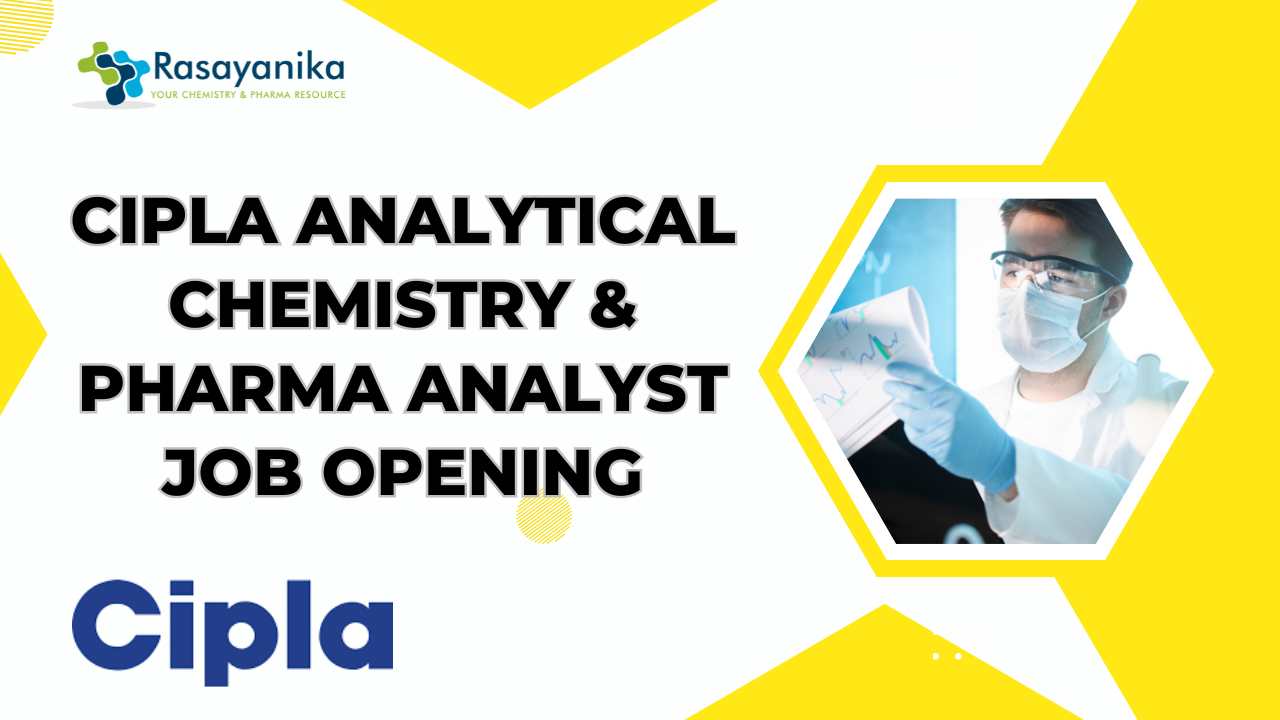 Rasayanika
YOUR CHEMISTRY & PHARMA RESOURCE

CIPLA ANALYTICAL CHEMISTRY & PHARMA ANALYST JOB OPENING

Cipla